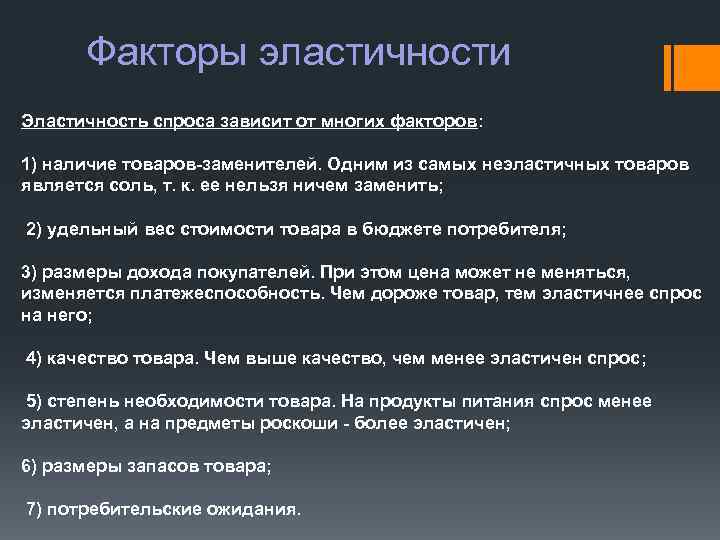 Факторы эластичности

Эластичность спроса зависит от многих факторов:

1) наличие товаров-заменителей. Одним из самых неэластичных товаров является соль, т. к. ее нельзя ничем заменить;

2) удельный вес стоимости товара в бюджете потребителя;

3) размеры дохода покупателей. При этом цена может не меняться, изменяется платежеспособность. Чем дороже товар, тем эластичнее спрос на него;

4) качество товара. Чем выше качество, чем менее эластичен спрос;

5) степень необходимости товара. На продукты питания спрос менее эластичен, а на предметы роскоши - более эластичен;

6) размеры запасов товара;

7) потребительские ожидания.